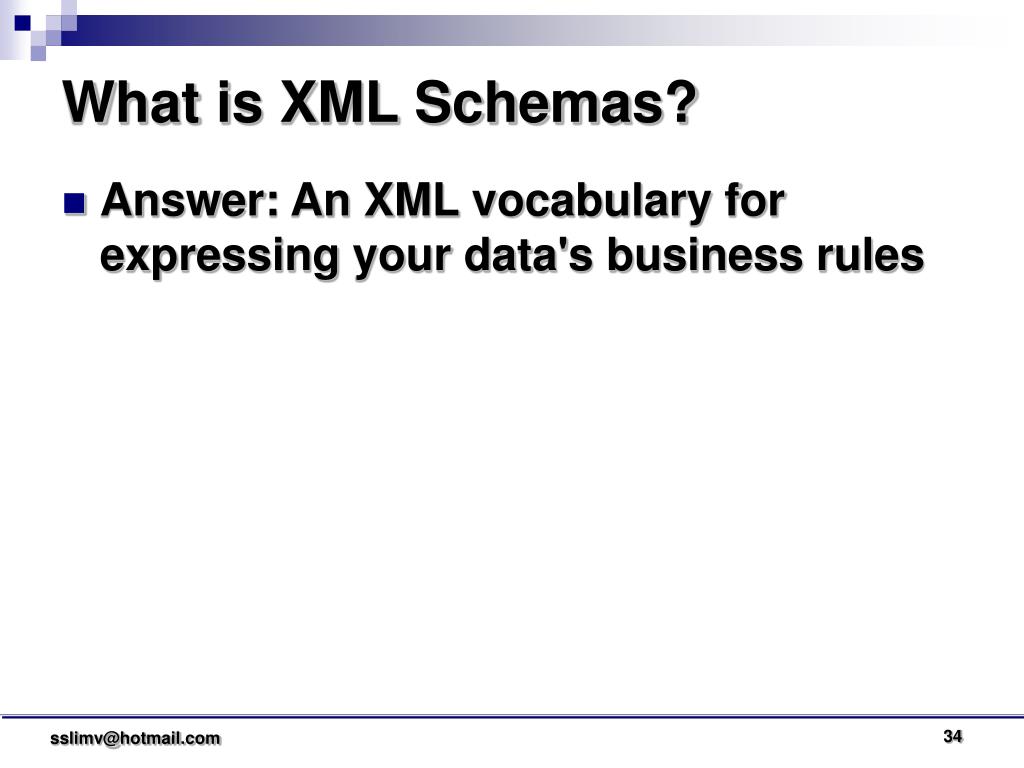 What is XML Schemas?

Answer: An XML vocabulary for expressing your data's business rules

sslimv@hotmail.com

34